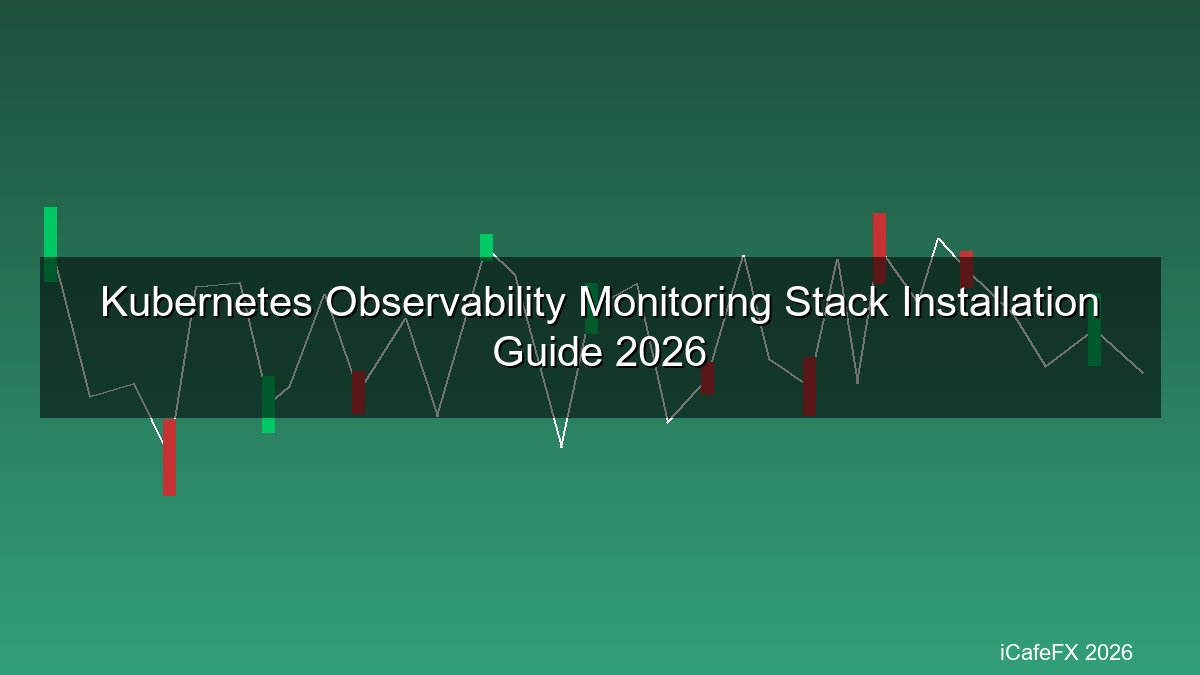 Kubernetes Observability Monitoring Stack Installation Guide 2026

iCafeFX 2026